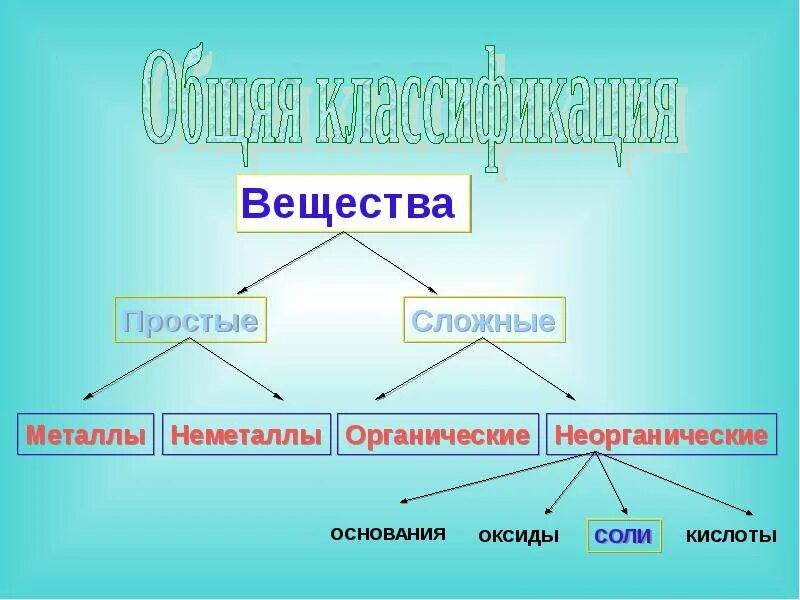 Общяя классификация

Вещества

Простые

Сложные

Металлы

Неметаллы

Органические

Неорганические

ОСНОВАНИЯ

ОКСИДЫ

СОЛИ

КИСЛОТЫ